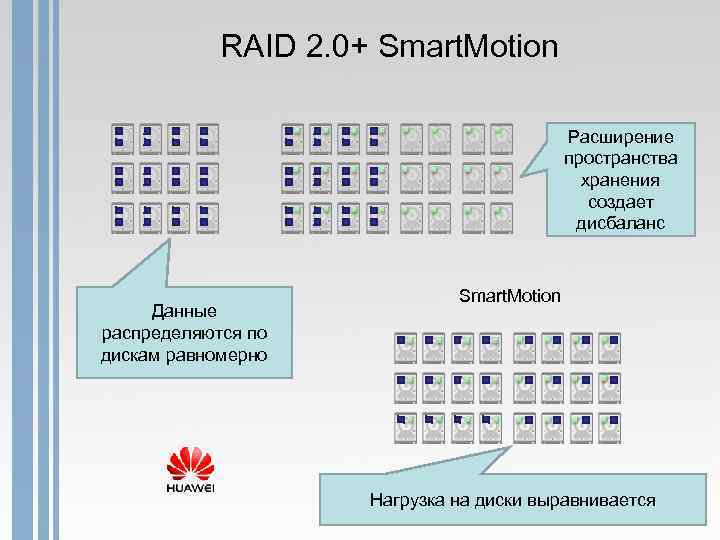 RAID 2.0+ SmartMotion

Расширение пространства хранения создает дисбаланс

Данные распределяются по дискам равномерно

SmartMotion

HUAWEI

Нагрузка на диски выравнивается